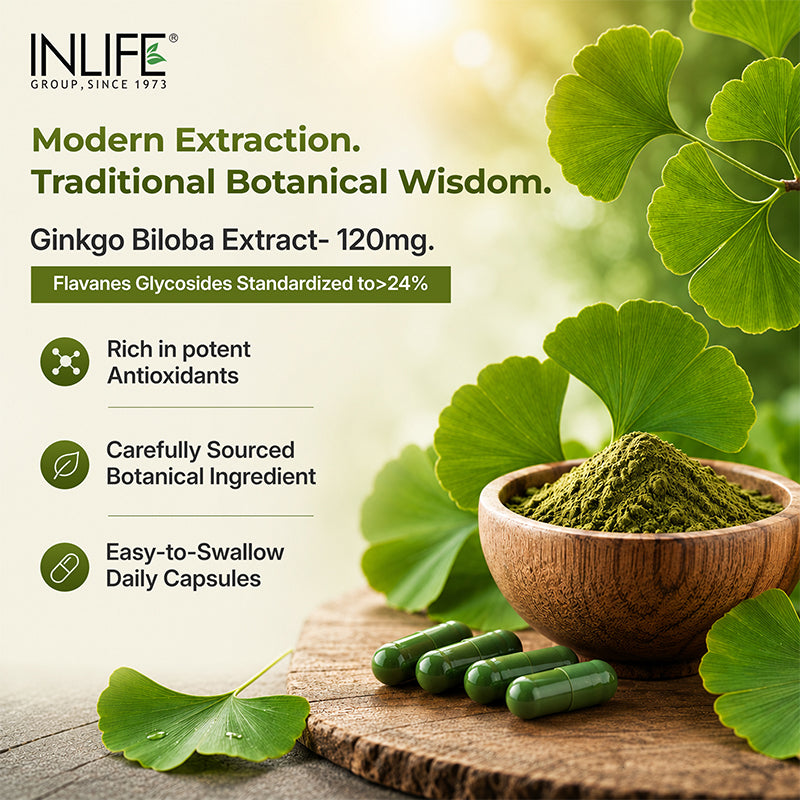 INLIFE®
GROUP, SINCE 1973

Modern Extraction.
Traditional Botanical Wisdom.

Ginkgo Biloba Extract- 120mg.

Flavanes Glycosides Standardized to>24%

Rich in potent Antioxidants

Carefully Sourced Botanical Ingredient

Easy-to-Swallow Daily Capsules